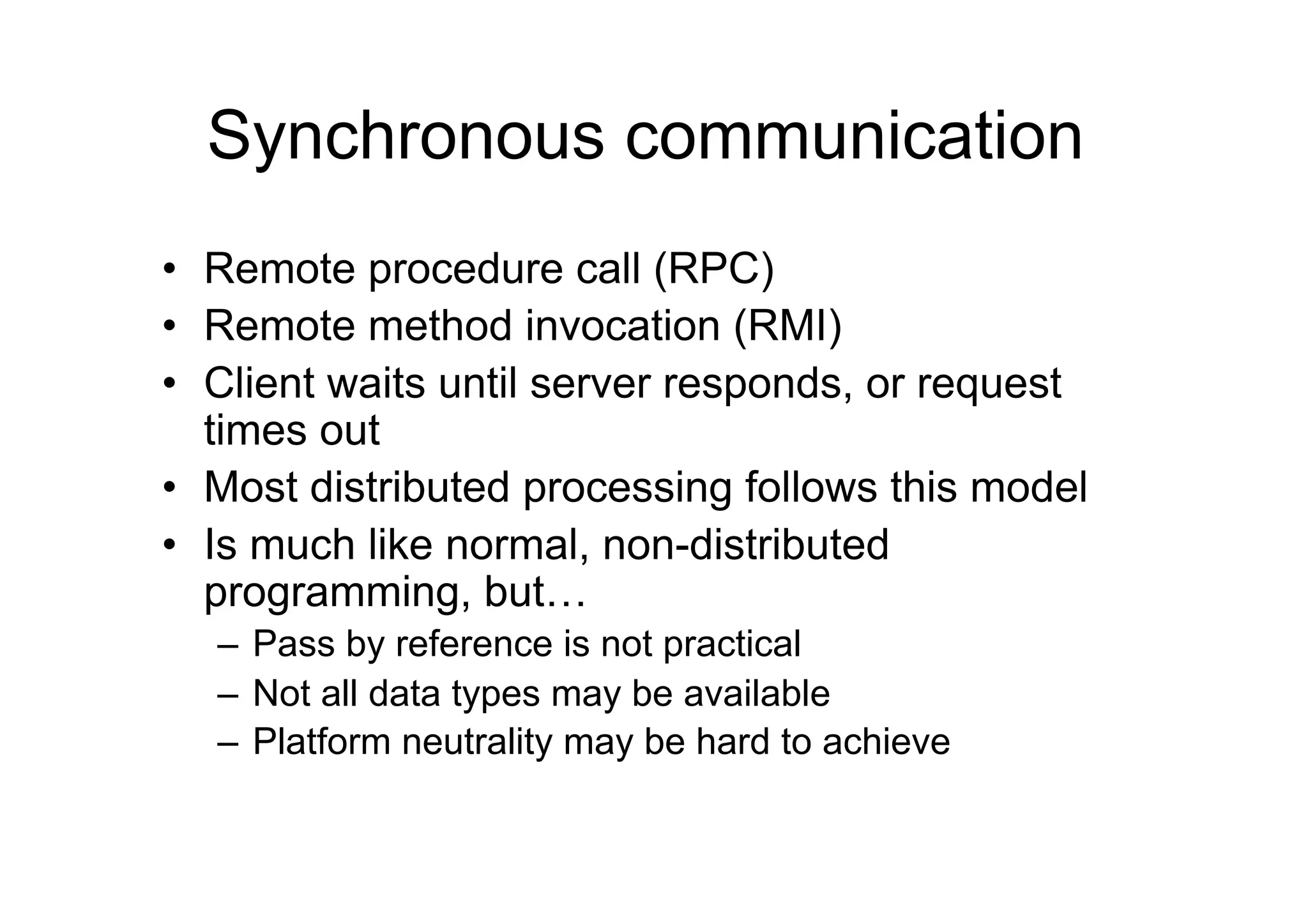 Synchronous communication

• Remote procedure call (RPC)
• Remote method invocation (RMI)
• Client waits until server responds, or request times out
• Most distributed processing follows this model
• Is much like normal, non-distributed programming, but…
  – Pass by reference is not practical
  – Not all data types may be available
  – Platform neutrality may be hard to achieve